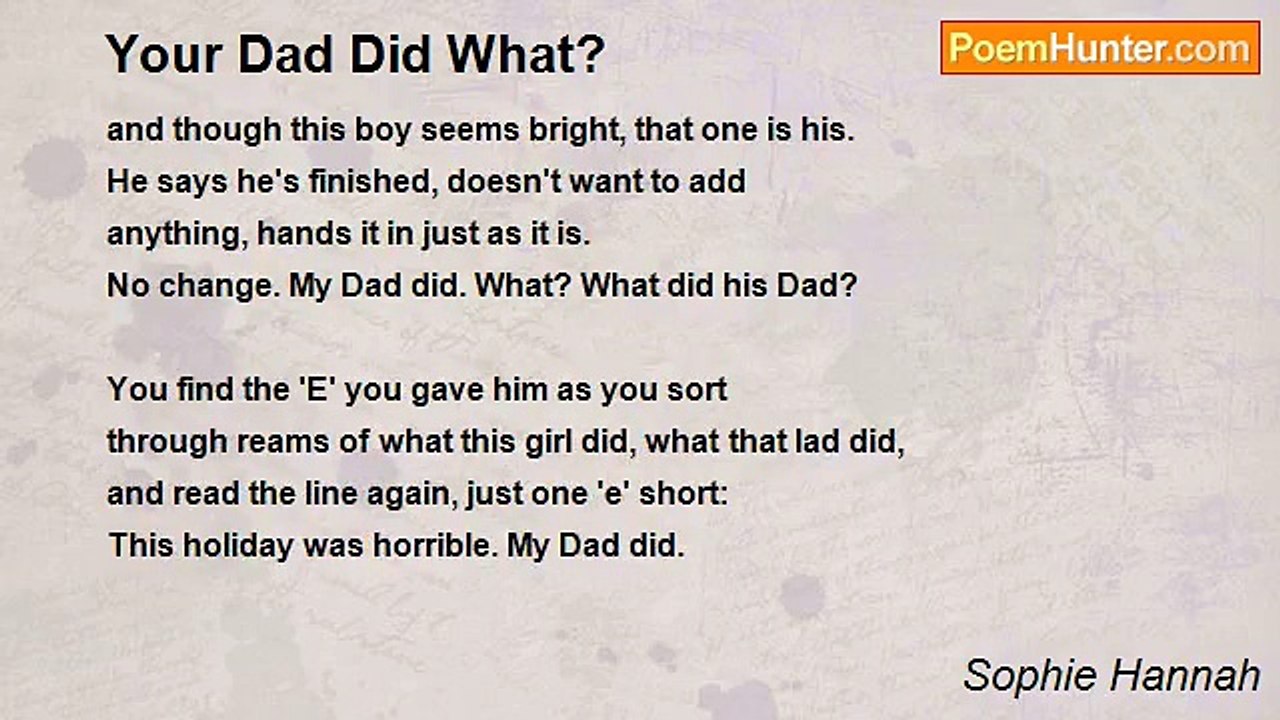 Your Dad Did What?

PoemHunter.com

and though this boy seems bright, that one is his.
He says he's finished, doesn't want to add
anything, hands it in just as it is.
No change. My Dad did. What? What did his Dad?

You find the 'E' you gave him as you sort
through reams of what this girl did, what that lad did,
and read the line again, just one 'e' short:
This holiday was horrible. My Dad did.

Sophie Hannah